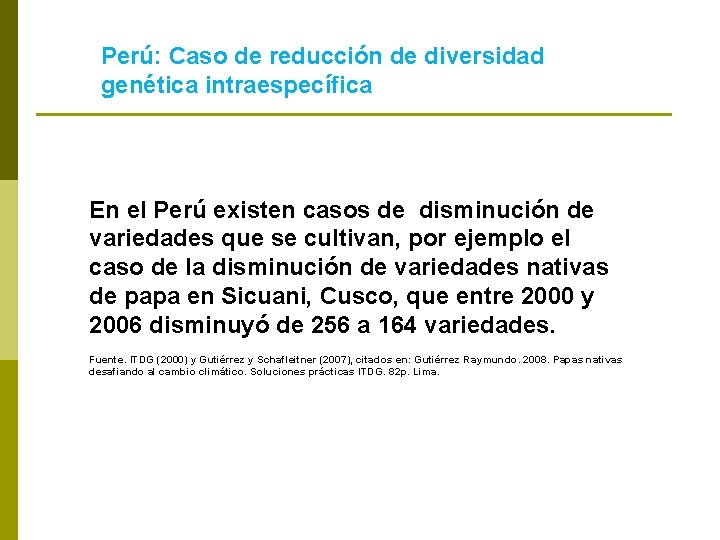 Perú: Caso de reducción de diversidad genética intraespecífica

En el Perú existen casos de disminución de variedades que se cultivan, por ejemplo el caso de la disminución de variedades nativas de papa en Sicuani, Cusco, que entre 2000 y 2006 disminuyó de 256 a 164 variedades.

Fuente. ITDG (2000) y Gutiérrez y Schafleitner (2007), citados en: Gutiérrez Raymundo. 2008. Papas nativas desafiando al cambio climático. Soluciones prácticas ITDG. 82p. Lima.